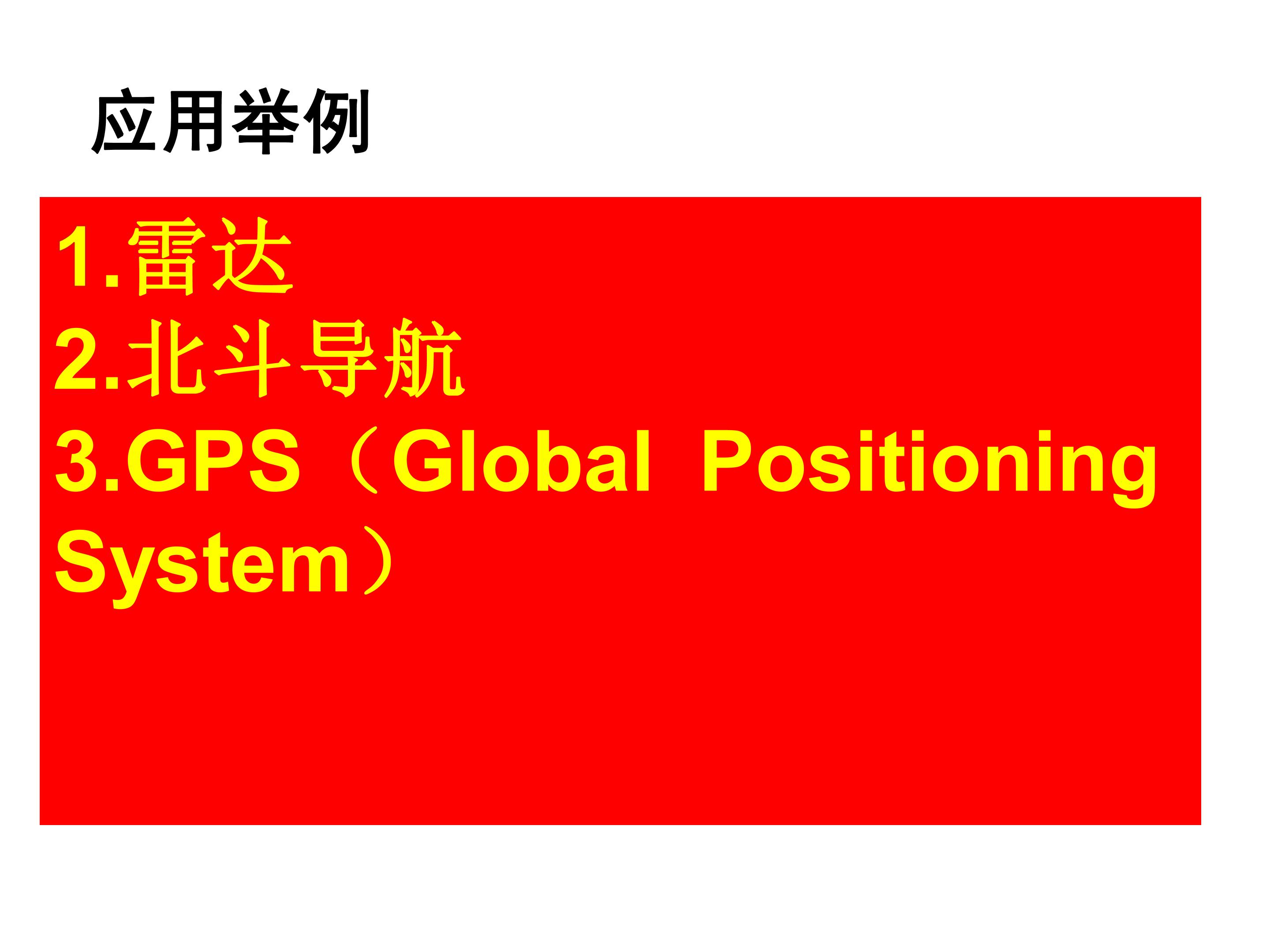 应用举例

1.雷达
2.北斗导航
3.GPS（Global Positioning System）